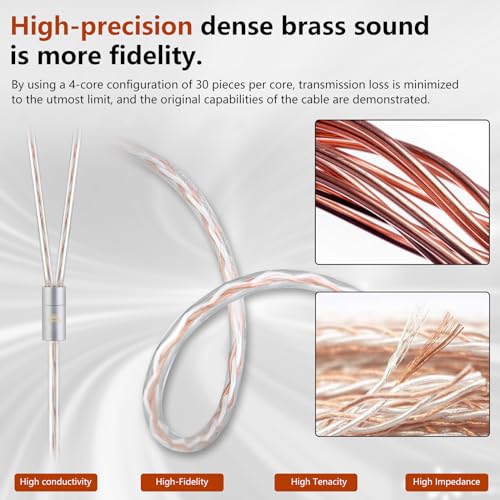 High-precision dense brass sound is more fidelity.

By using a 4-core configuration of 30 pieces per core, transmission loss is minimized to the utmost limit, and the original capabilities of the cable are demonstrated.

High conductivity
High-Fidelity
High Tenacity
High Impedance